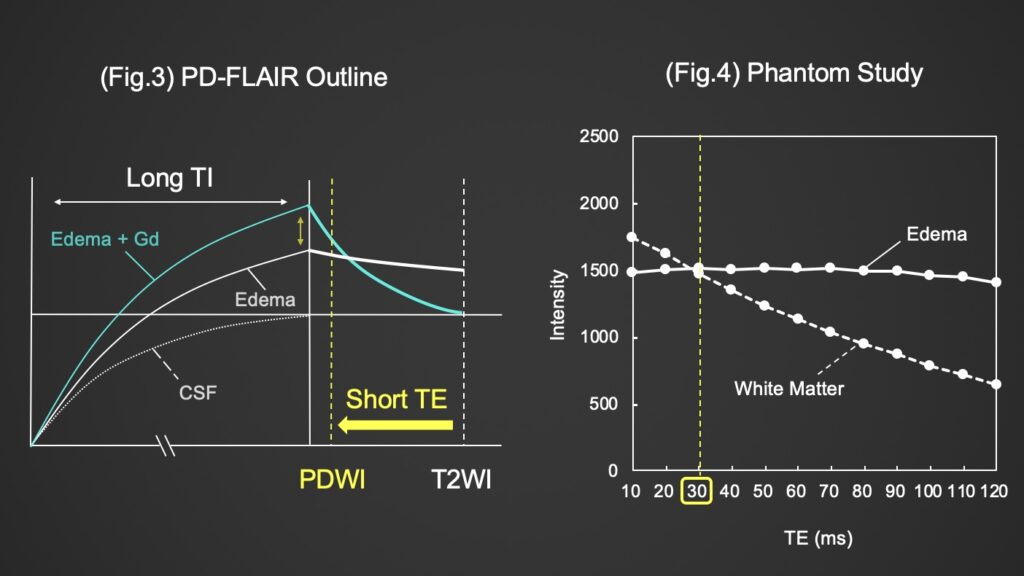 (Fig.3) PD-FLAIR Outline

Long TI

Edema + Gd

Edema

CSF

Short TE

PDWI

T2WI

(Fig.4) Phantom Study

2500

2000

1500

1000

500

0

Intensity

Edema

White Matter

10 20 30 40 50 60 70 80 90 100 110 120

TE (ms)